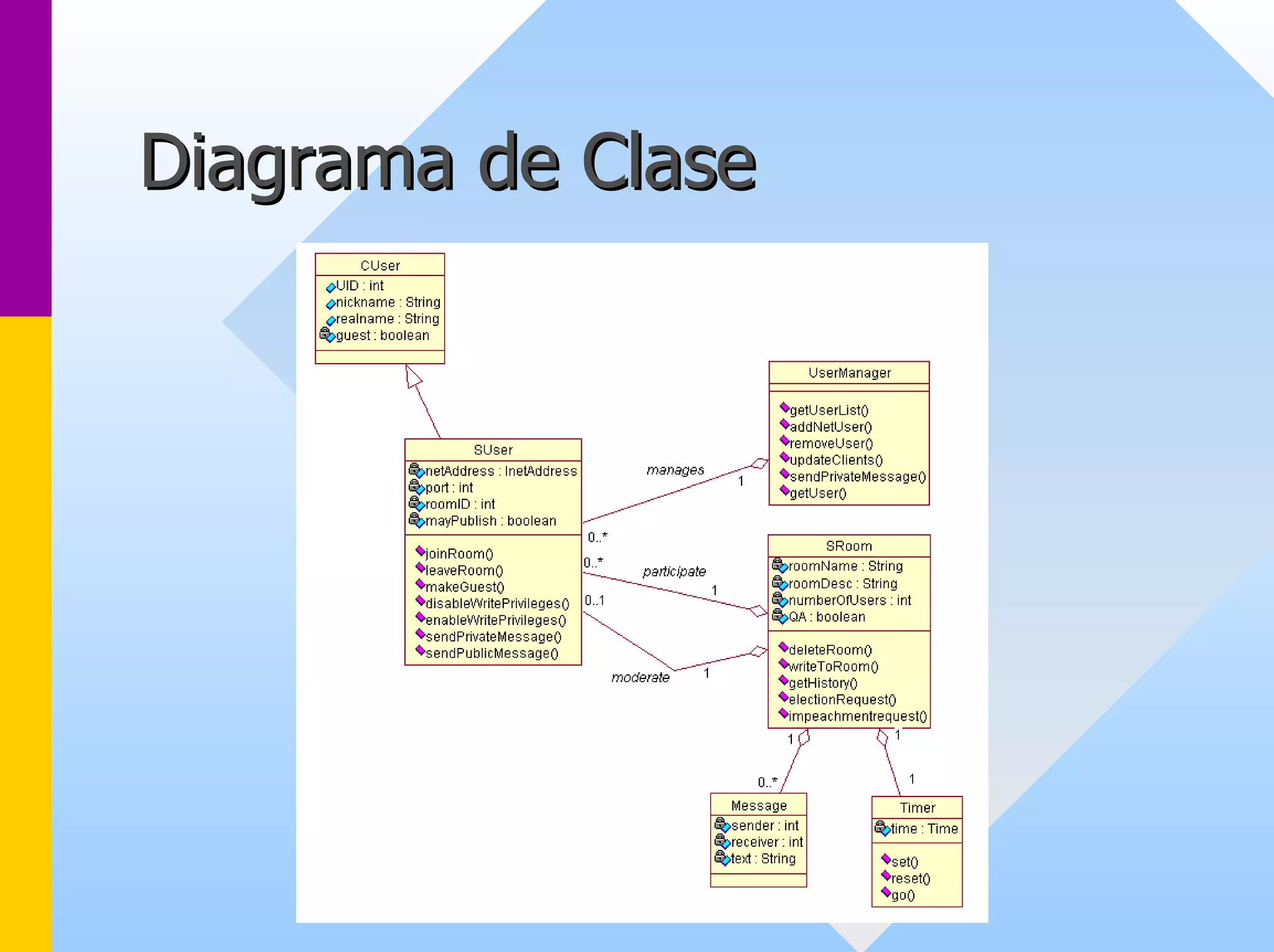 Diagrama de Clase

CUser
UID : int
nickname : String
realname : String
guest : boolean

UserManager
getUserList()
addNetUser()
removeUser()
updateClients()
sendPrivateMessage()
getUser()

SUser
netAddress : InetAddress
port : int
roomID : int
mayPublish : boolean
joinRoom()
leaveRoom()
makeGuest()
disableWritePrivileges()
enableWritePrivileges()
sendPrivateMessage()
sendPublicMessage()

manages
1
0..*
0..*
participate
1
0..1
moderate
1

SRoom
roomName : String
roomDesc : String
numberOfUsers : int
QA : boolean
deleteRoom()
writeToRoom()
getHistory()
electionRequest()
impeachmentrequest()

1
1
0..*
1

Message
sender : int
receiver : int
text : String

Timer
time : Time
set()
reset()
go()